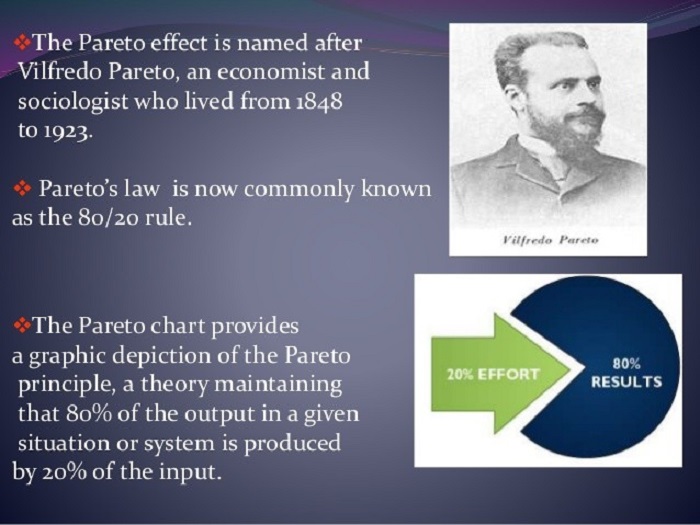 ❖The Pareto effect is named after Vilfredo Pareto, an economist and sociologist who lived from 1848 to 1923.

❖ Pareto's law is now commonly known as the 80/20 rule.

Vilfredo Pareto

❖The Pareto chart provides a graphic depiction of the Pareto principle, a theory maintaining that 80% of the output in a given situation or system is produced by 20% of the input.

20% EFFORT

80% RESULTS